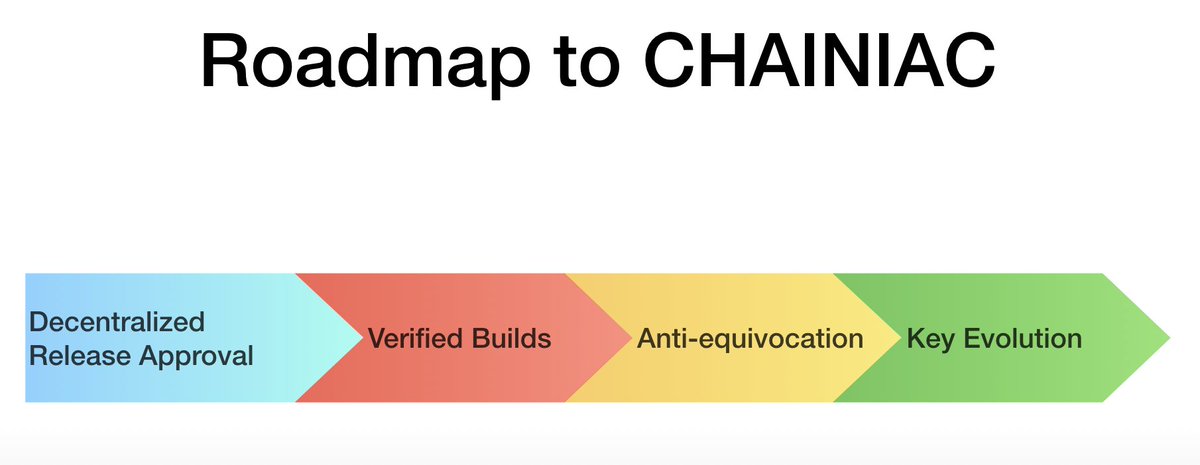 Roadmap to CHAINIAC

Decentralized Release Approval

Verified Builds

Anti-equivocation

Key Evolution